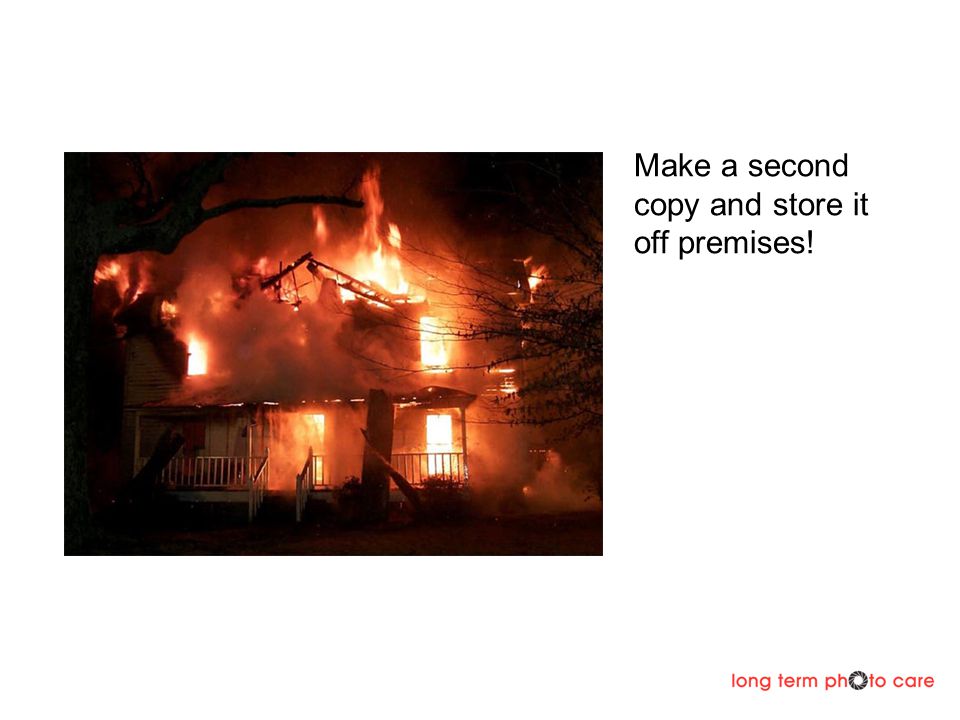 Make a second copy and store it off premises!

long term photo care